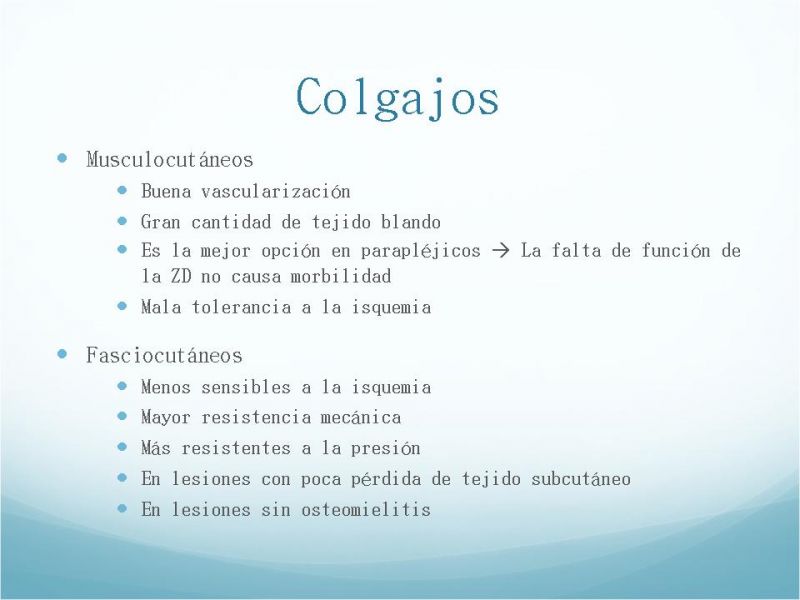 Colgajos

- Musculocutáneos
  - Buena vascularización
  - Gran cantidad de tejido blando
  - Es la mejor opción en parapléjicos → La falta de función de la ZD no causa morbilidad
  - Mala tolerancia a la isquemia

- Fasciocutáneos
  - Menos sensibles a la isquemia
  - Mayor resistencia mecánica
  - Más resistentes a la presión
  - En lesiones con poca pérdida de tejido subcutáneo
  - En lesiones sin osteomielitis